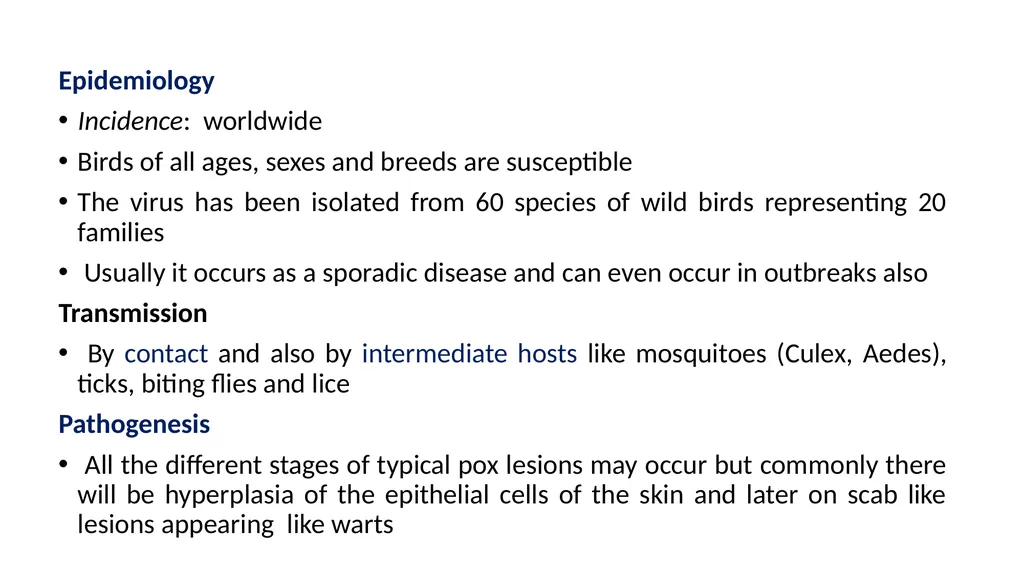 Epidemiology

• Incidence: worldwide

• Birds of all ages, sexes and breeds are susceptible

• The virus has been isolated from 60 species of wild birds representing 20 families

• Usually it occurs as a sporadic disease and can even occur in outbreaks also

Transmission

• By contact and also by intermediate hosts like mosquitoes (Culex, Aedes), ticks, biting flies and lice

Pathogenesis

• All the different stages of typical pox lesions may occur but commonly there will be hyperplasia of the epithelial cells of the skin and later on scab like lesions appearing like warts